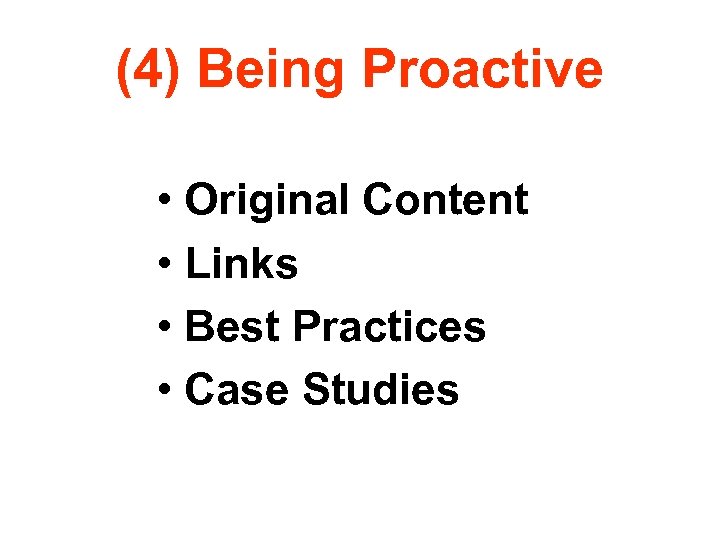 (4) Being Proactive

• Original Content
• Links
• Best Practices
• Case Studies